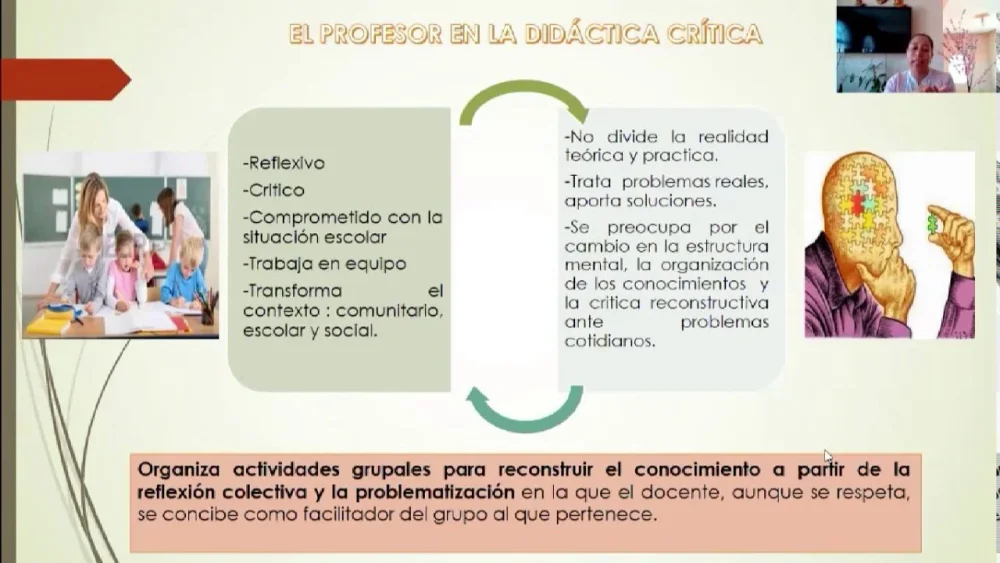 EL PROFESOR EN LA DIDÁCTICA CRÍTICA

-Reflexivo
-Critico
-Comprometido con la situación escolar
-Trabaja en equipo
-Transforma el contexto : comunitario, escolar y social.

-No divide la realidad teórica y practica.
-Trata problemas reales, aporta soluciones.
-Se preocupa por el cambio en la estructura mental, la organización de los conocimientos y la critica reconstructiva ante problemas cotidianos.

Organiza actividades grupales para reconstruir el conocimiento a partir de la reflexión colectiva y la problematización en la que el docente, aunque se respeta, se concibe como facilitador del grupo al que pertenece.